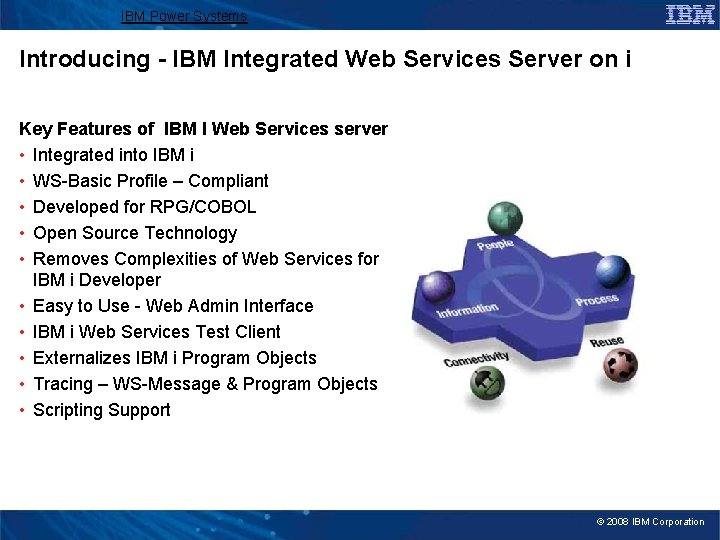 IBM Power Systems

IBM

Introducing - IBM Integrated Web Services Server on i

Key Features of IBM I Web Services server
• Integrated into IBM i
• WS-Basic Profile – Compliant
• Developed for RPG/COBOL
• Open Source Technology
• Removes Complexities of Web Services for IBM i Developer
• Easy to Use - Web Admin Interface
• IBM i Web Services Test Client
• Externalizes IBM i Program Objects
• Tracing – WS-Message & Program Objects
• Scripting Support

People
Information
Process
Connectivity
Reuse

© 2008 IBM Corporation